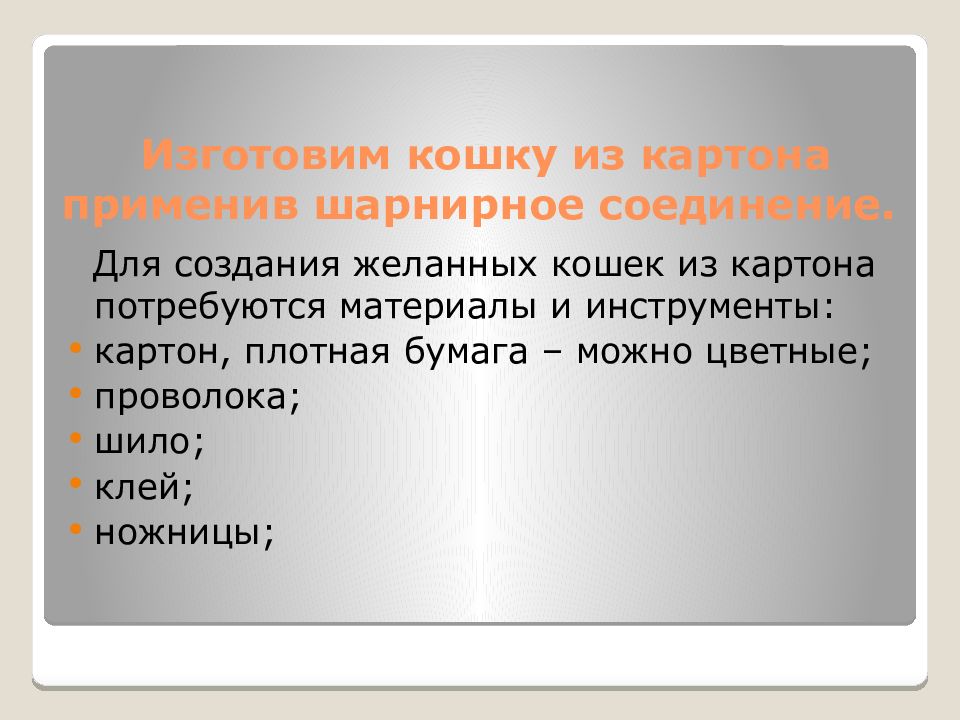 Изготовим кошку из картона применив шарнирное соединение.

Для создания желанных кошек из картона потребуются материалы и инструменты:

• картон, плотная бумага – можно цветные;
• проволока;
• шило;
• клей;
• ножницы;